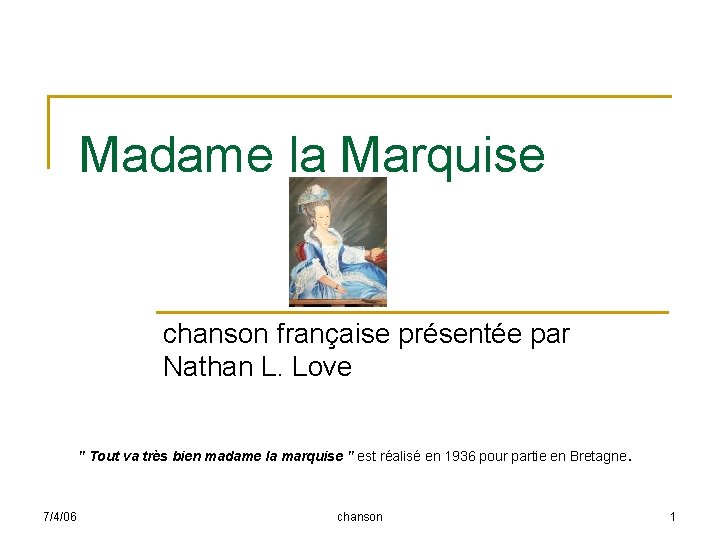 Madame la Marquise

chanson française présentée par Nathan L. Love

" Tout va très bien madame la marquise " est réalisé en 1936 pour partie en Bretagne.

7/4/06 chanson 1